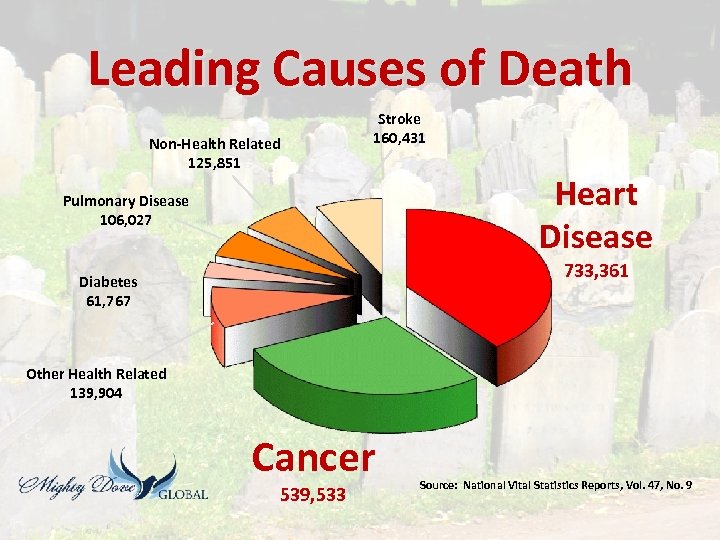 Leading Causes of Death

Stroke
160,431

Non-Health Related
125,851

Pulmonary Disease
106,027

Diabetes
61,767

Other Health Related
139,904

Heart Disease
733,361

Cancer
539,533

Mighty Dove GLOBAL

Source: National Vital Statistics Reports, Vol. 47, No. 9